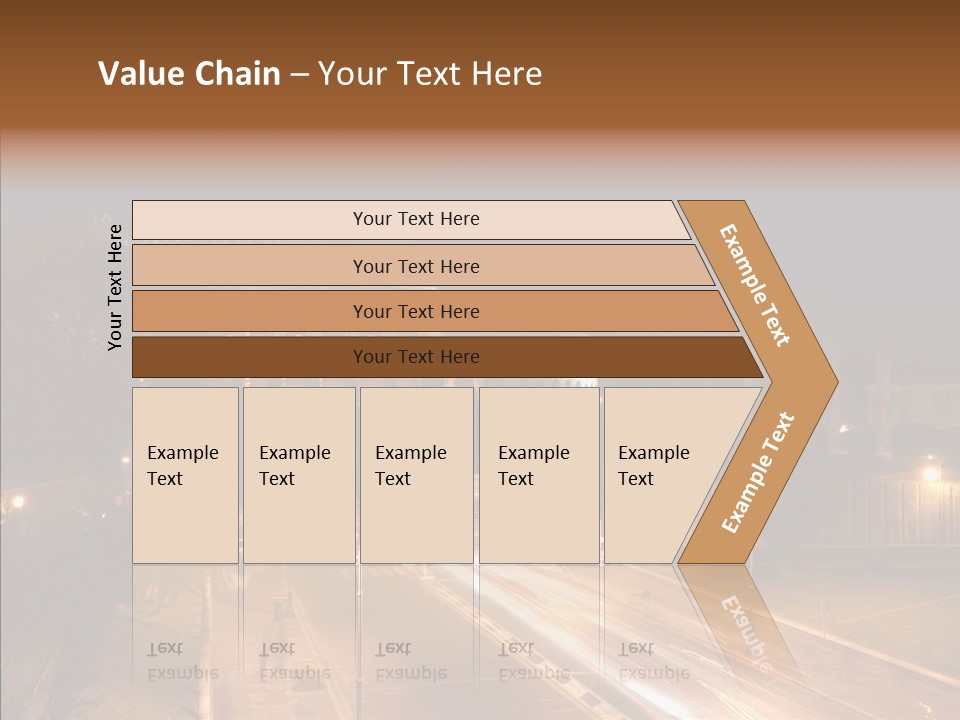 Value Chain – Your Text Here

Your Text Here

Your Text Here

Your Text Here

Your Text Here

Your Text Here

Example Text

Example Text

Example Text

Example Text

Example Text

Example Text

Example Text